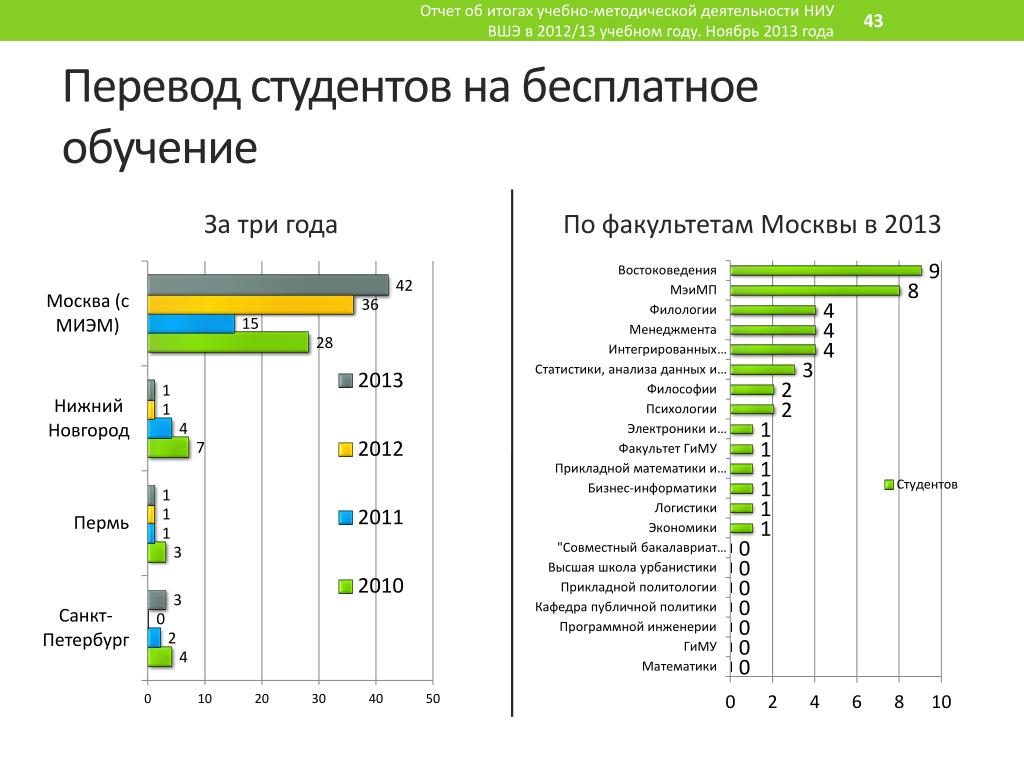 Отчет об итогах учебно-методической деятельности НИУ ВШЭ в 2012/13 учебном году. Ноябрь 2013 года

43

Перевод студентов на бесплатное обучение

За три года

Москва (с МИЭМ)
42
36
15
28

Нижний Новгород
1
1
4
7

Пермь
1
1
1
3

Санкт-Петербург
3
0
2
4

0 10 20 30 40 50

2013
2012
2011
2010

По факультетам Москвы в 2013

Востоковедения 9
МэиМП 8
Филологии 4
Менеджмента 4
Интегрированных… 4
Статистики, анализа данных и… 3
Философии 2
Психологии 2
Электроники и… 1
Факультет ГиМУ 1
Прикладной математики и… 1
Бизнес-информатики 1
Логистики 1
Экономики 1
"Совместный бакалавриат… 0
Высшая школа урбанистики 0
Прикладной политологии 0
Кафедра публичной политики 0
Программной инженерии 0
ГиМУ 0
Математики 0

0 2 4 6 8 10

Студентов